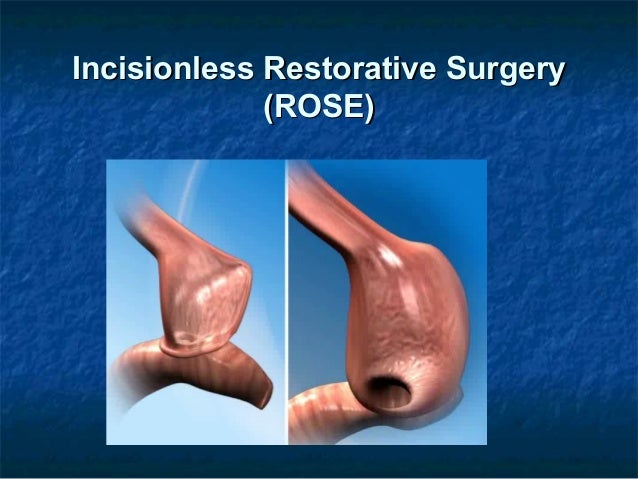 Incisionless Restorative Surgery (ROSE)